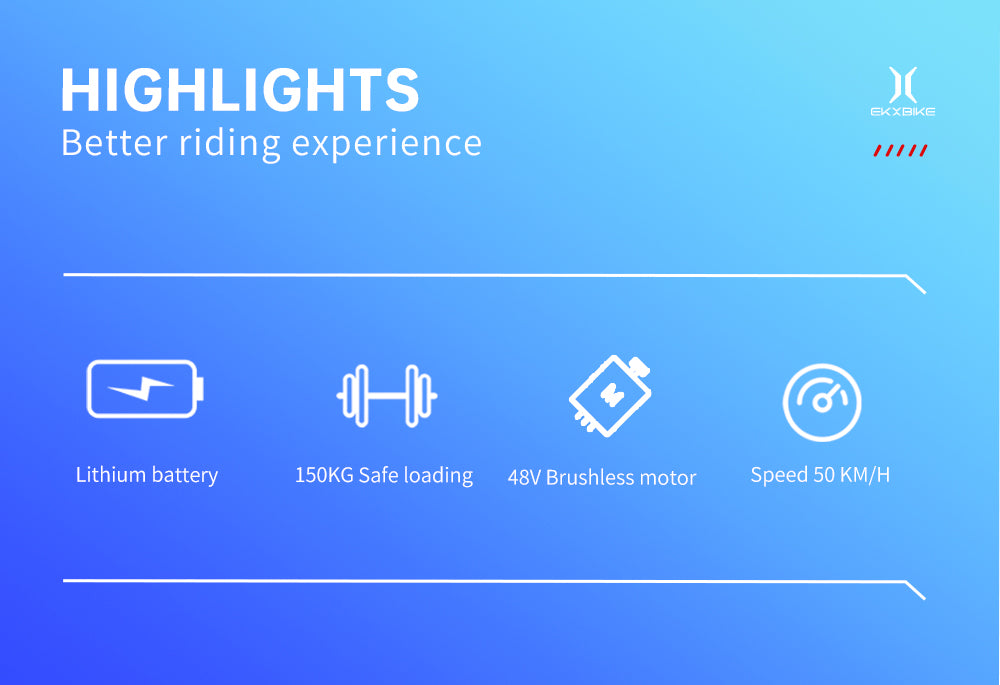 HIGHLIGHTS
Better riding experience

EKXBIKE

Lithium battery

150KG Safe loading

48V Brushless motor

Speed 50 KM/H